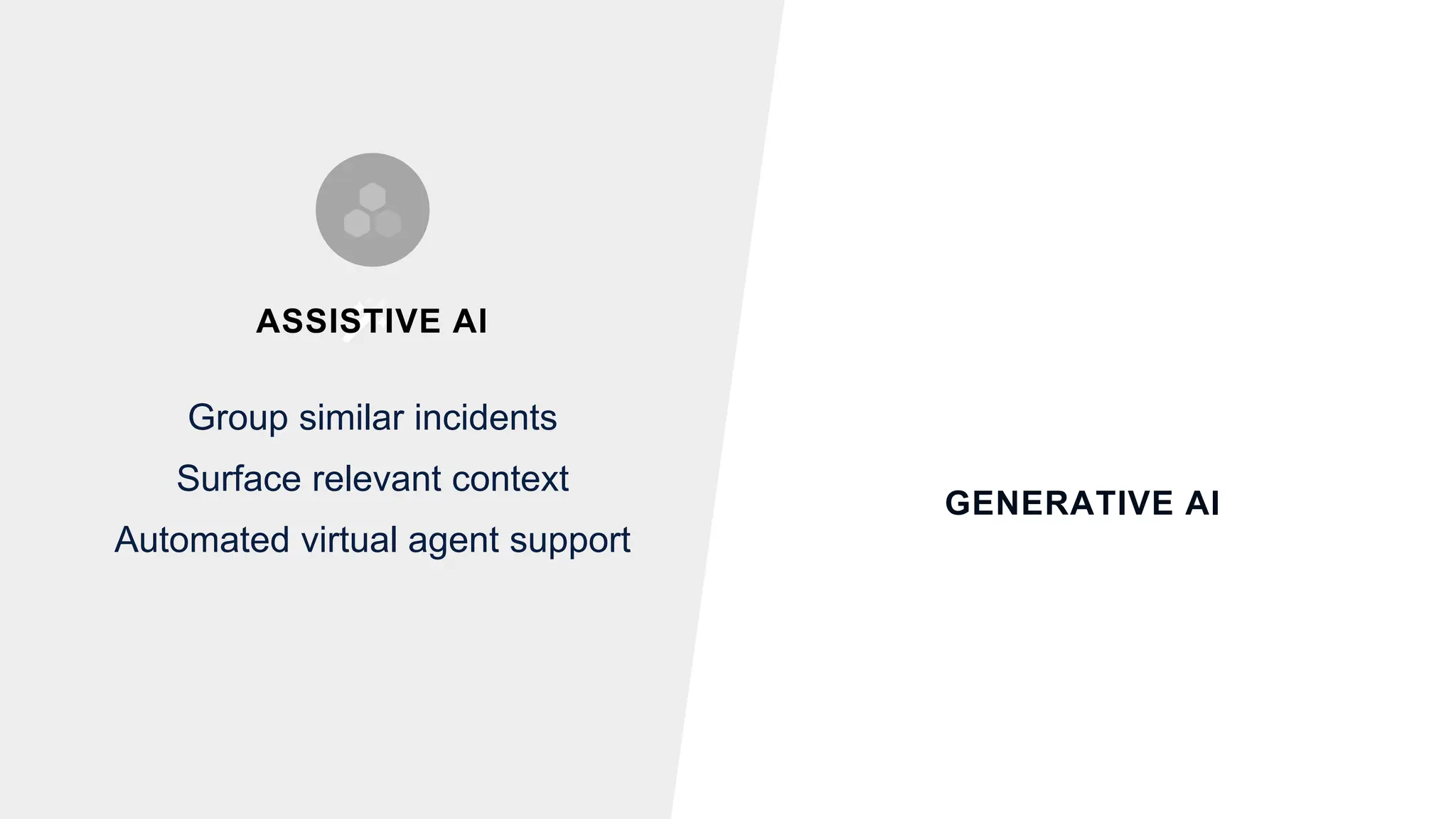 ASSISTIVE AI

Group similar incidents

Surface relevant context

Automated virtual agent support

GENERATIVE AI